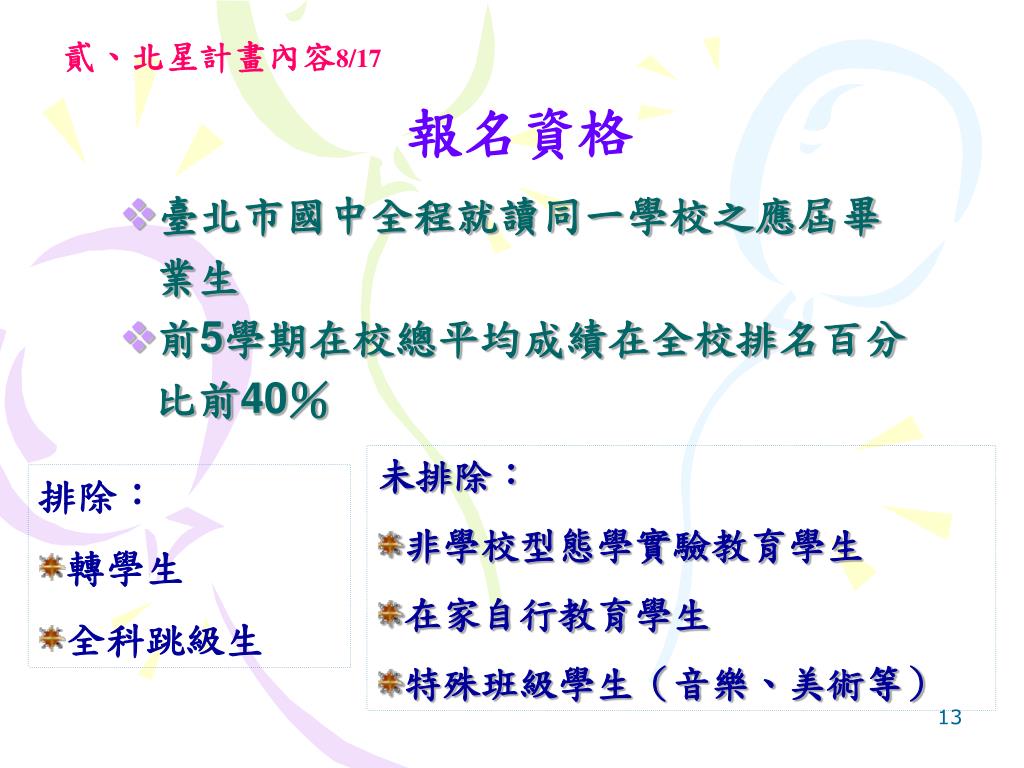 貳、北星計畫內容8/17

報名資格

臺北市國中全程就讀同一學校之應屆畢業生

前5學期在校總平均成績在全校排名百分比前40％

排除：

轉學生

全科跳級生

未排除：

非學校型態學實驗教育學生

在家自行教育學生

特殊班級學生（音樂、美術等）

13